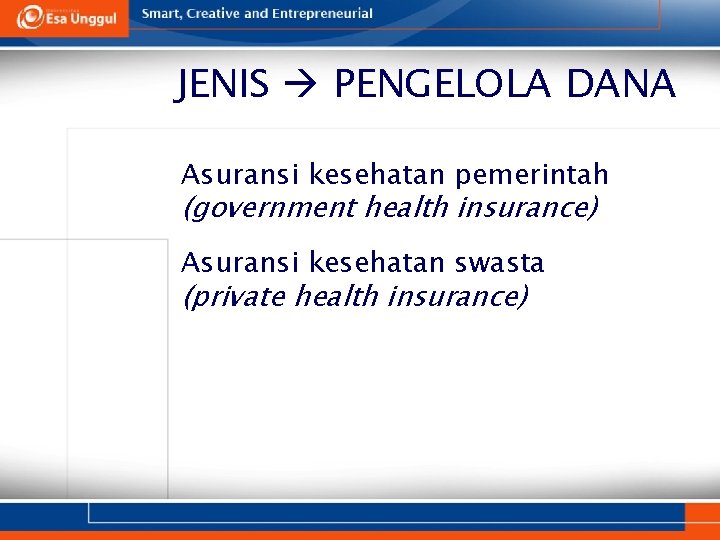 Esa Unggul

Smart, Creative and Entrepreneurial

JENIS → PENGELOLA DANA

Asuransi kesehatan pemerintah (government health insurance)

Asuransi kesehatan swasta (private health insurance)